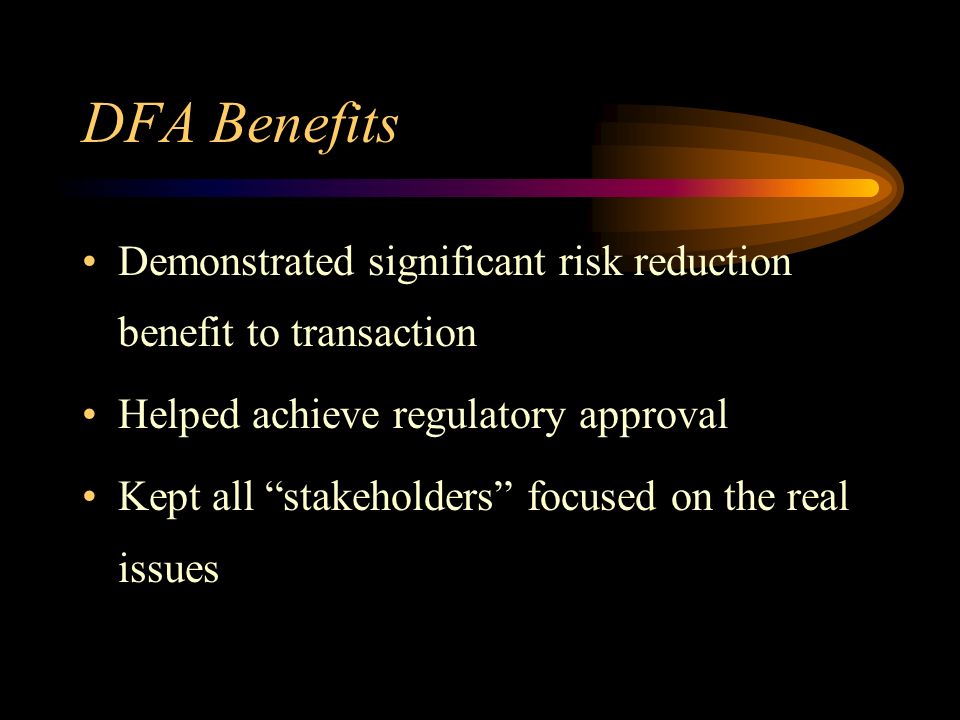 DFA Benefits

• Demonstrated significant risk reduction benefit to transaction

• Helped achieve regulatory approval

• Kept all “stakeholders” focused on the real issues